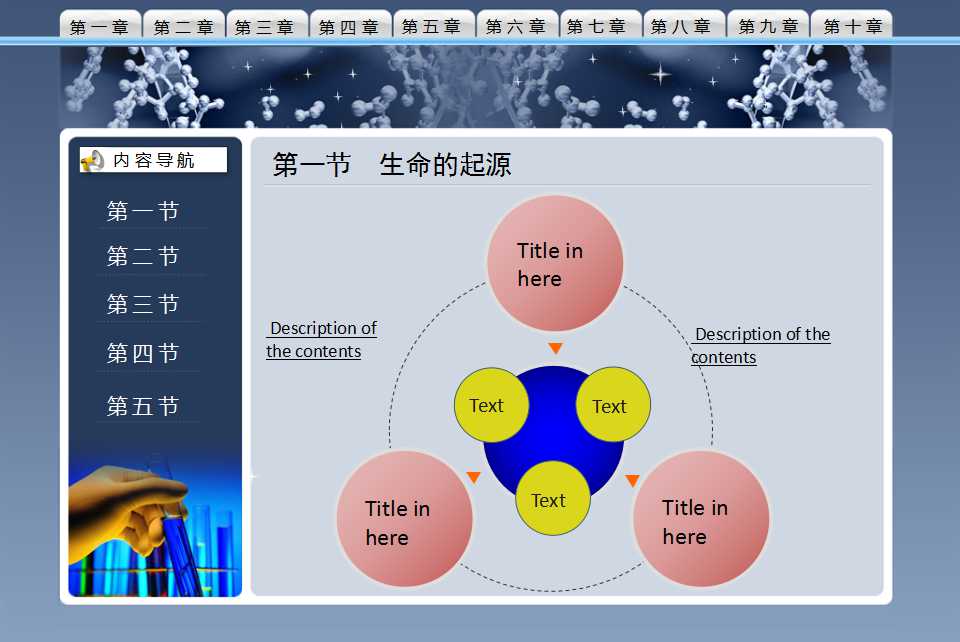 第一章 第二章 第三章 第四章 第五章 第六章 第七章 第八章 第九章 第十章

内容导航

第一节
第二节
第三节
第四节
第五节

第一节　生命的起源

Title in here

Description of the contents

Description of the contents

Text

Text

Text

Title in here

Title in here